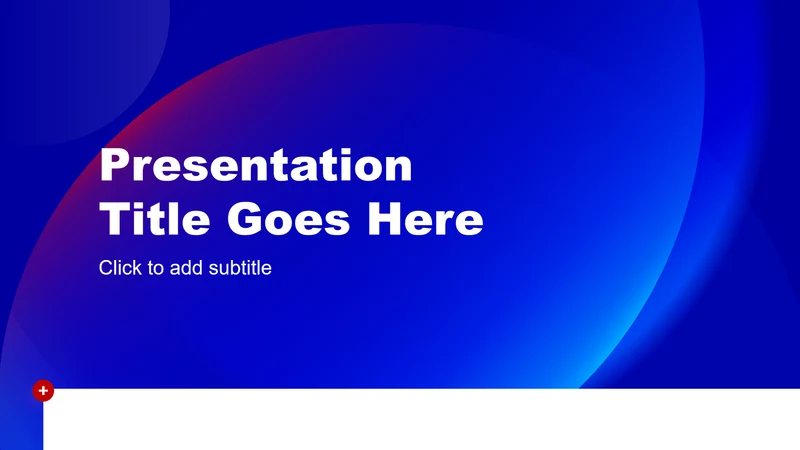 Presentation Title Goes Here

Click to add subtitle

+